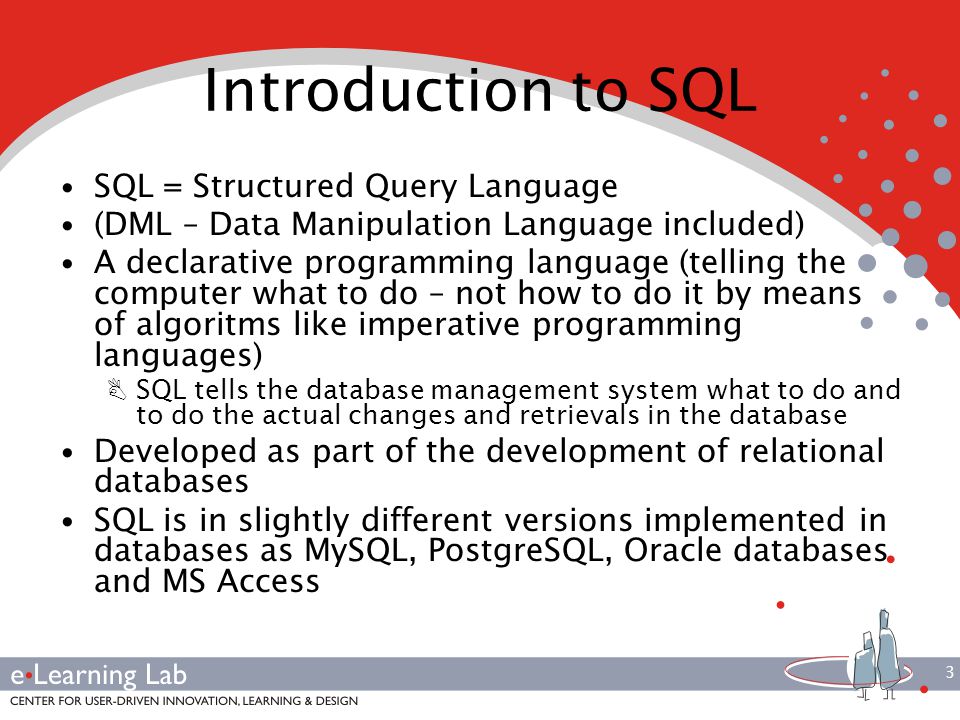 Introduction to SQL

• SQL = Structured Query Language
• (DML – Data Manipulation Language included)
• A declarative programming language (telling the computer what to do – not how to do it by means of algoritms like imperative programming languages)
  SQL tells the database management system what to do and to do the actual changes and retrievals in the database
• Developed as part of the development of relational databases
• SQL is in slightly different versions implemented in databases as MySQL, PostgreSQL, Oracle databases and MS Access

e•Learning Lab
CENTER FOR USER-DRIVEN INNOVATION, LEARNING & DESIGN

3